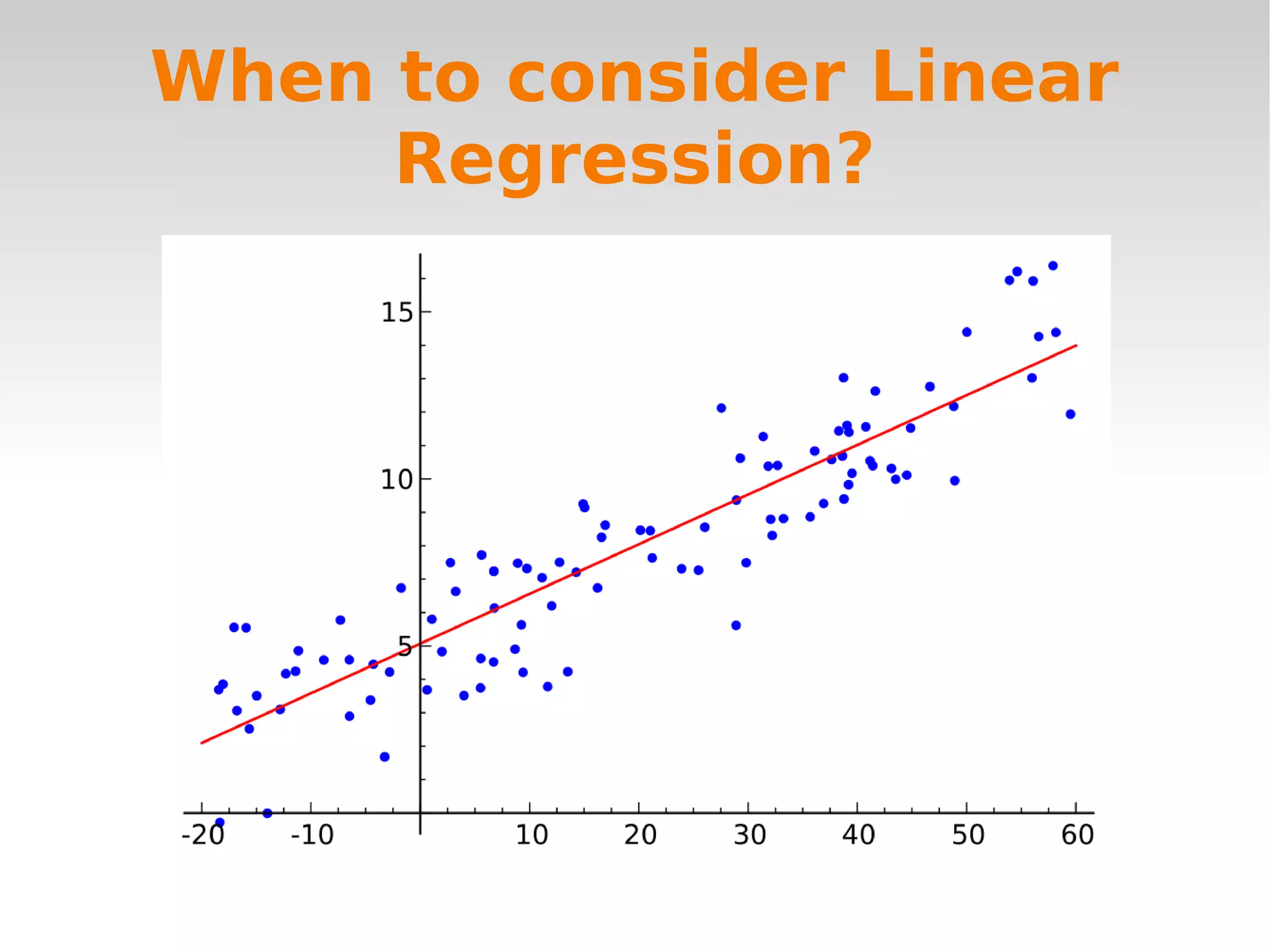 When to consider Linear Regression?

15
10
5
-20
-10
10
20
30
40
50
60